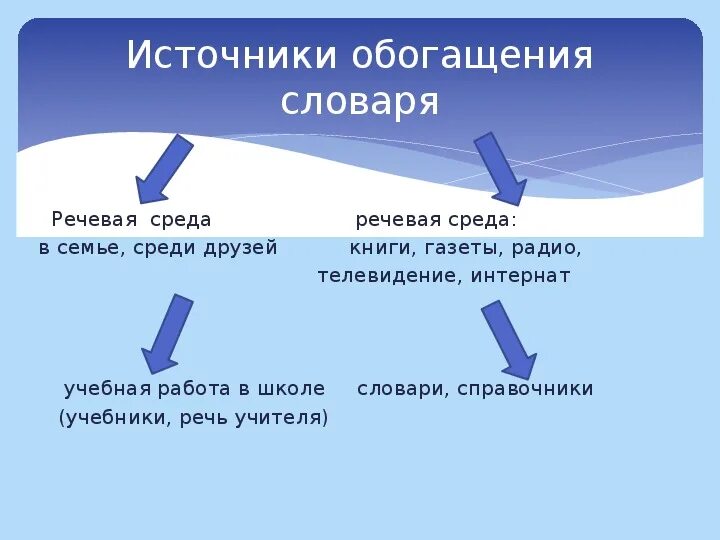 Источники обогащения словаря

Речевая среда в семье, среди друзей

речевая среда: книги, газеты, радио, телевидение, интернат

учебная работа в школе (учебники, речь учителя)

словари, справочники